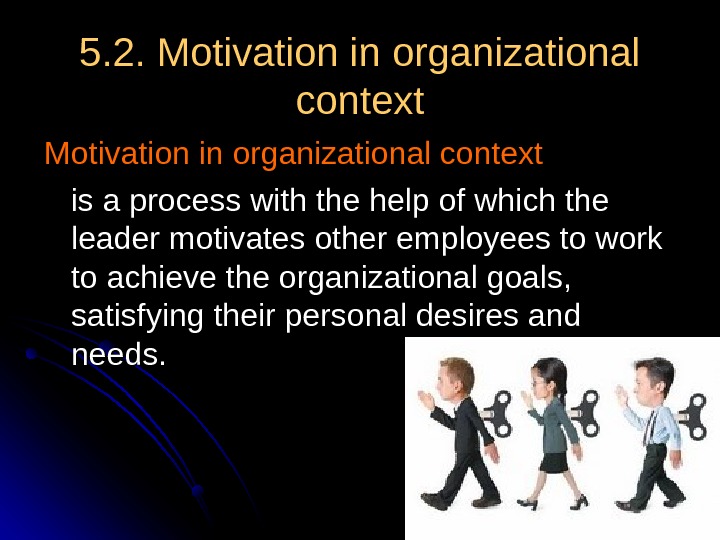 5.2. Motivation in organizational context

Motivation in organizational context

is a process with the help of which the leader motivates other employees to work to achieve the organizational goals, satisfying their personal desires and needs.